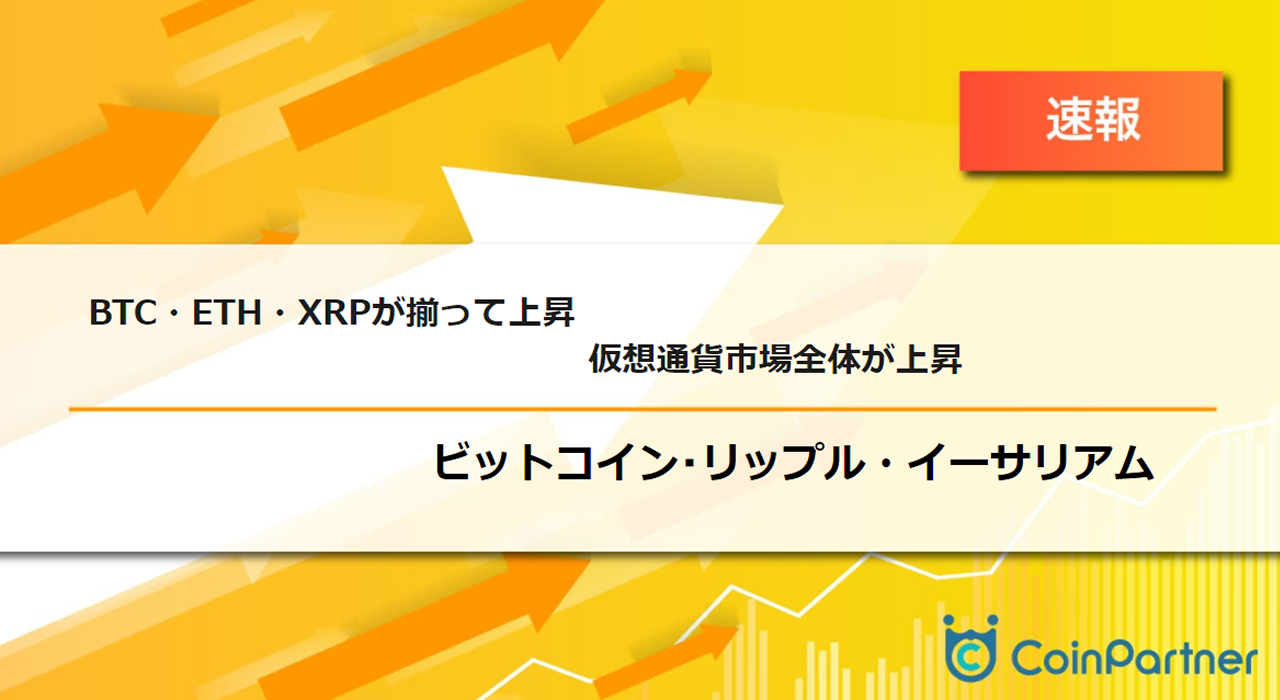 速報

BTC・ETH・XRPが揃って上昇
仮想通貨市場全体が上昇

ビットコイン･リップル・イーサリアム

CoinPartner